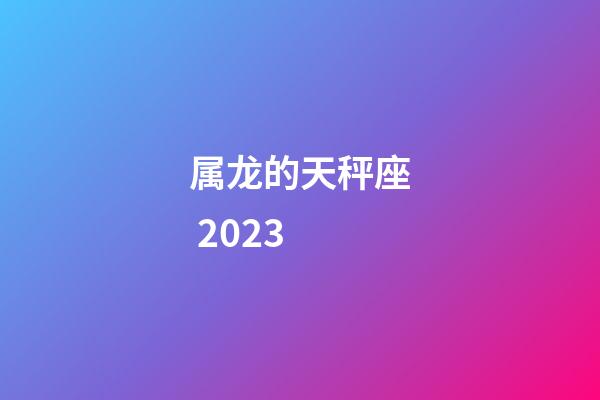 属龙的天秤座
2023